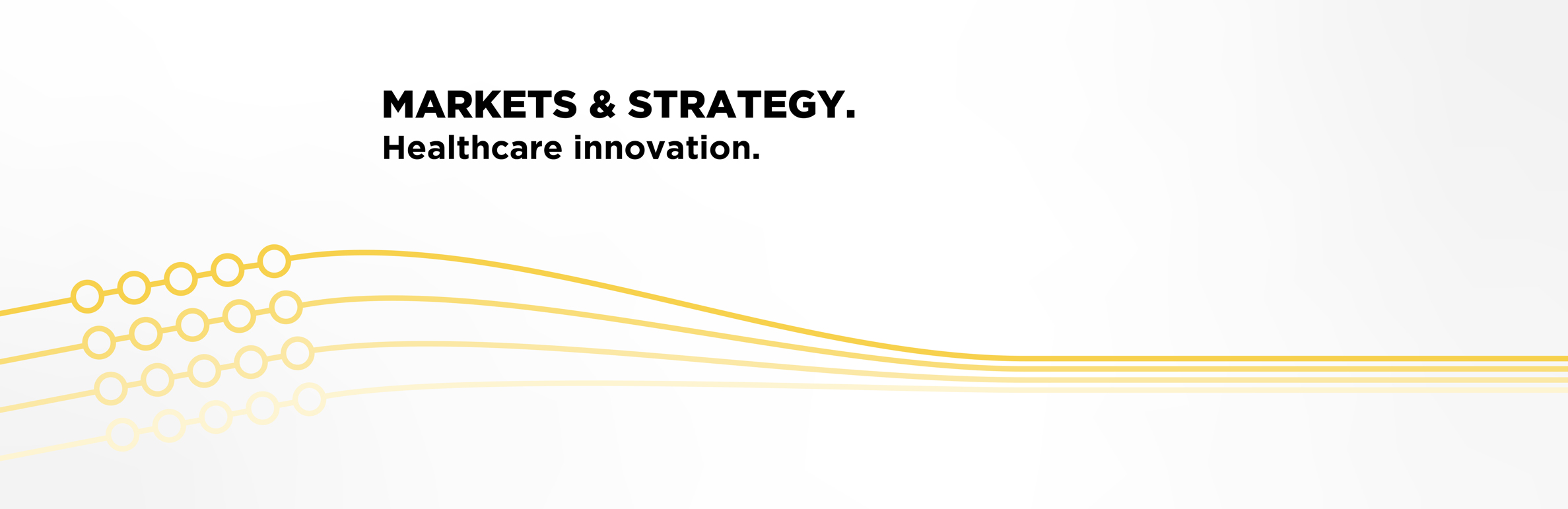 MARKETS & STRATEGY.
Healthcare innovation.